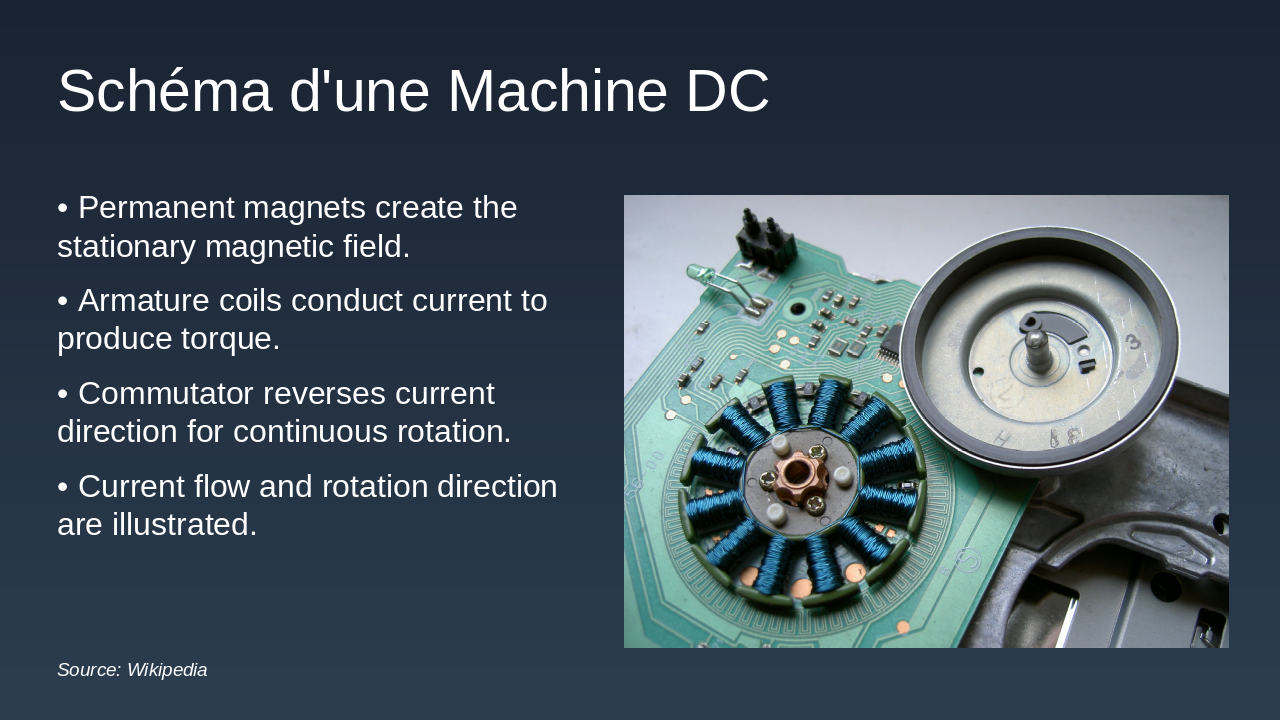 Schéma d'une Machine DC

• Permanent magnets create the stationary magnetic field.

• Armature coils conduct current to produce torque.

• Commutator reverses current direction for continuous rotation.

• Current flow and rotation direction are illustrated.

Source: Wikipedia